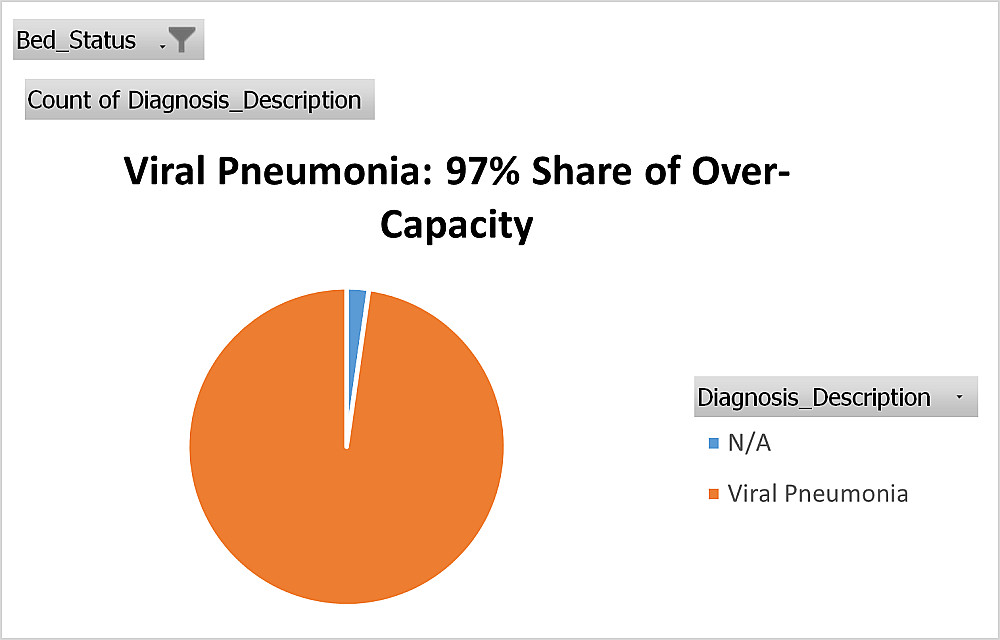 Bed_Status

Count of Diagnosis_Description

Viral Pneumonia: 97% Share of Over-Capacity

Diagnosis_Description

N/A

Viral Pneumonia